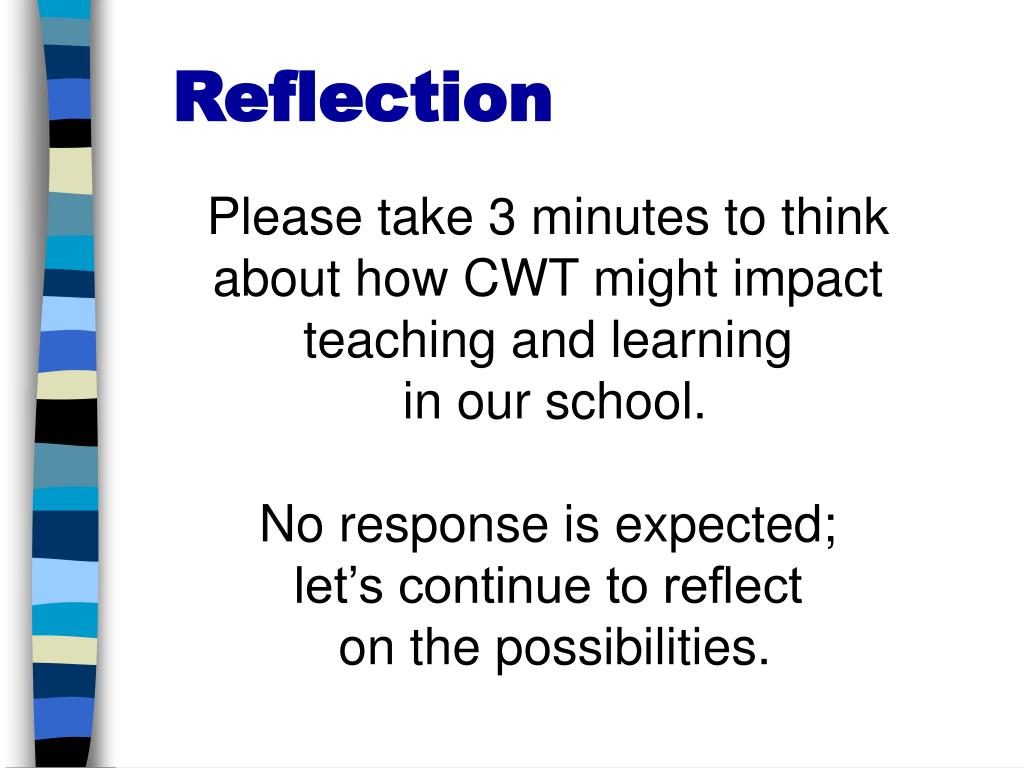 Reflection

Please take 3 minutes to think about how CWT might impact teaching and learning in our school.

No response is expected; let’s continue to reflect on the possibilities.